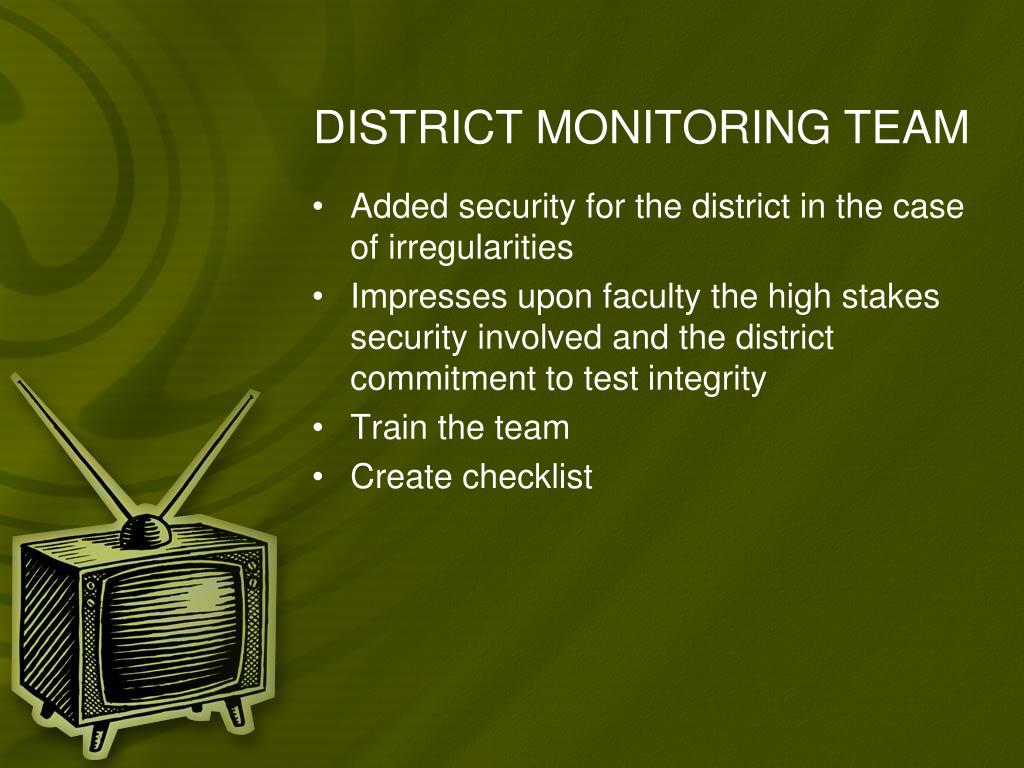 DISTRICT MONITORING TEAM

• Added security for the district in the case of irregularities
• Impresses upon faculty the high stakes security involved and the district commitment to test integrity
• Train the team
• Create checklist